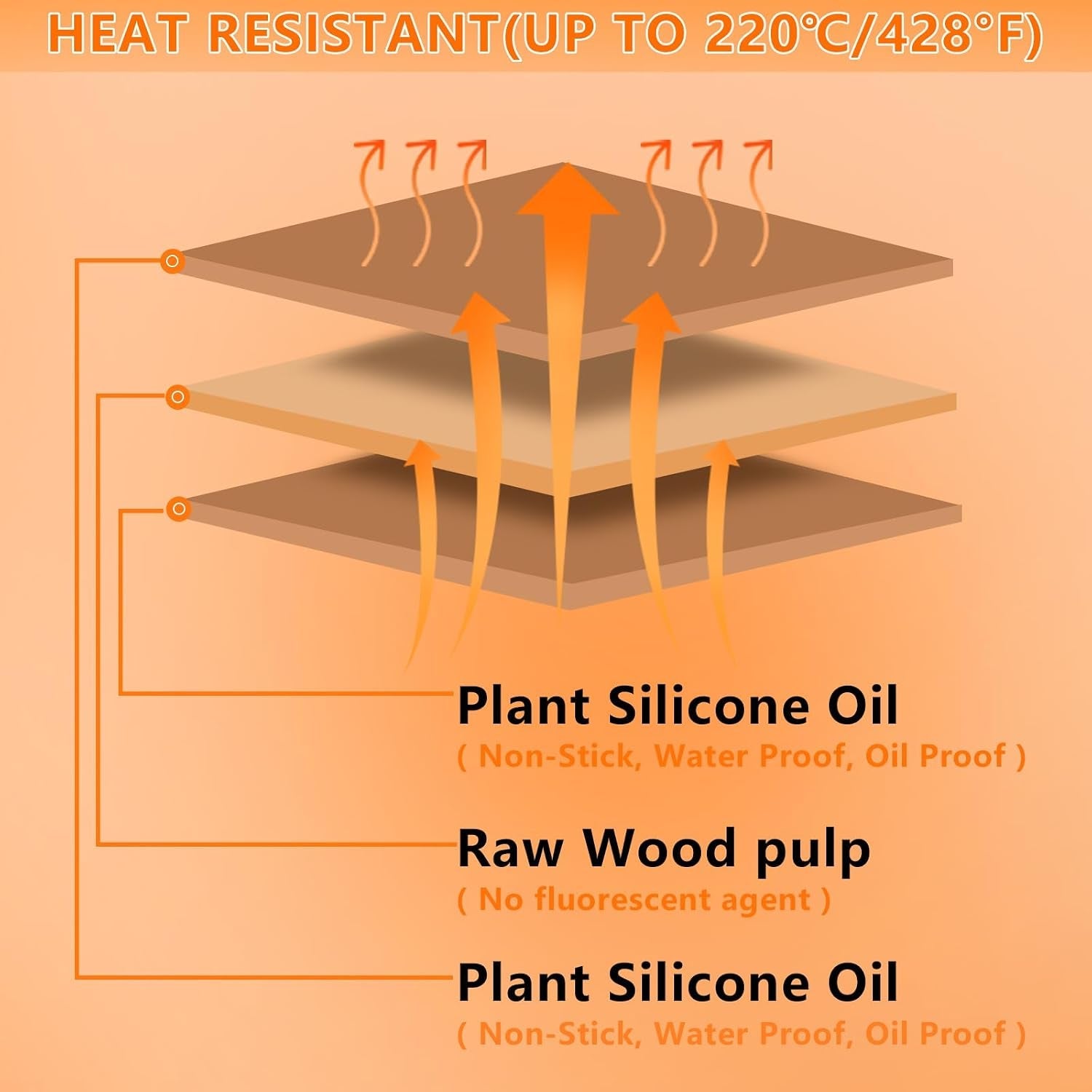 HEAT RESISTANT(UP TO 220℃/428°F)

Plant Silicone Oil
( Non-Stick, Water Proof, Oil Proof )

Raw Wood pulp
( No fluorescent agent )

Plant Silicone Oil
( Non-Stick, Water Proof, Oil Proof )